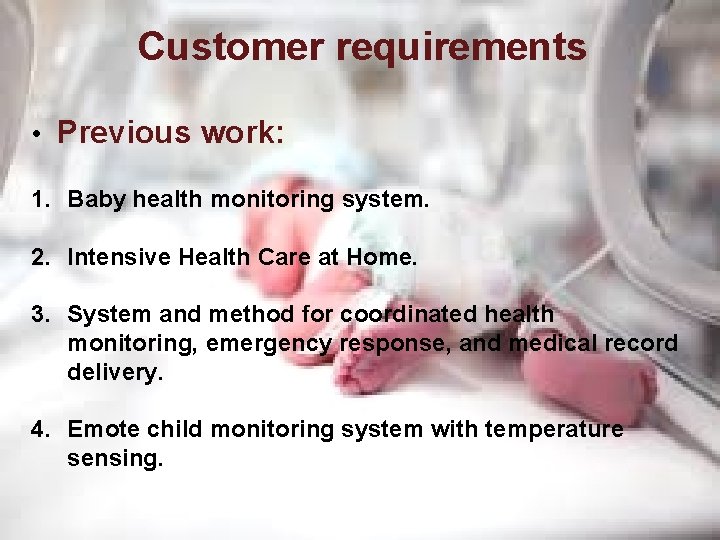 Customer requirements

• Previous work:

1. Baby health monitoring system.

2. Intensive Health Care at Home.

3. System and method for coordinated health monitoring, emergency response, and medical record delivery.

4. Emote child monitoring system with temperature sensing.